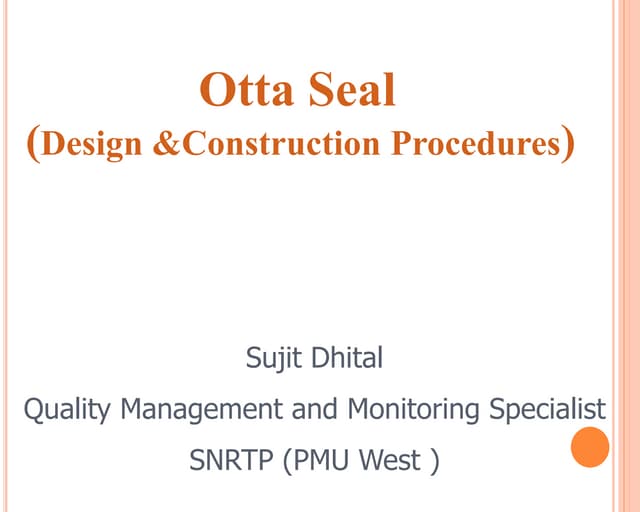 Otta Seal
(Design &Construction Procedures)

Sujit Dhital
Quality Management and Monitoring Specialist
SNRTP (PMU West )